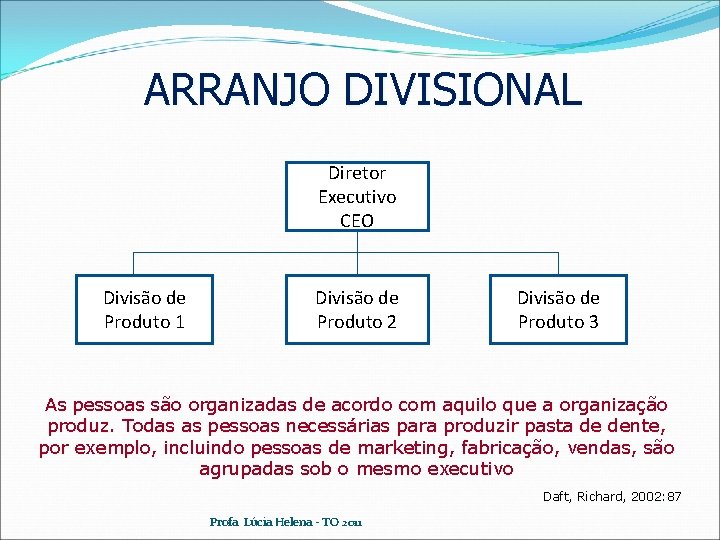 ARRANJO DIVISIONAL

Diretor
Executivo
CEO

Divisão de
Produto 1

Divisão de
Produto 2

Divisão de
Produto 3

As pessoas são organizadas de acordo com aquilo que a organização produz. Todas as pessoas necessárias para produzir pasta de dente, por exemplo, incluindo pessoas de marketing, fabricação, vendas, são agrupadas sob o mesmo executivo

Daft, Richard, 2002:87

Profa Lúcia Helena - TO 2011